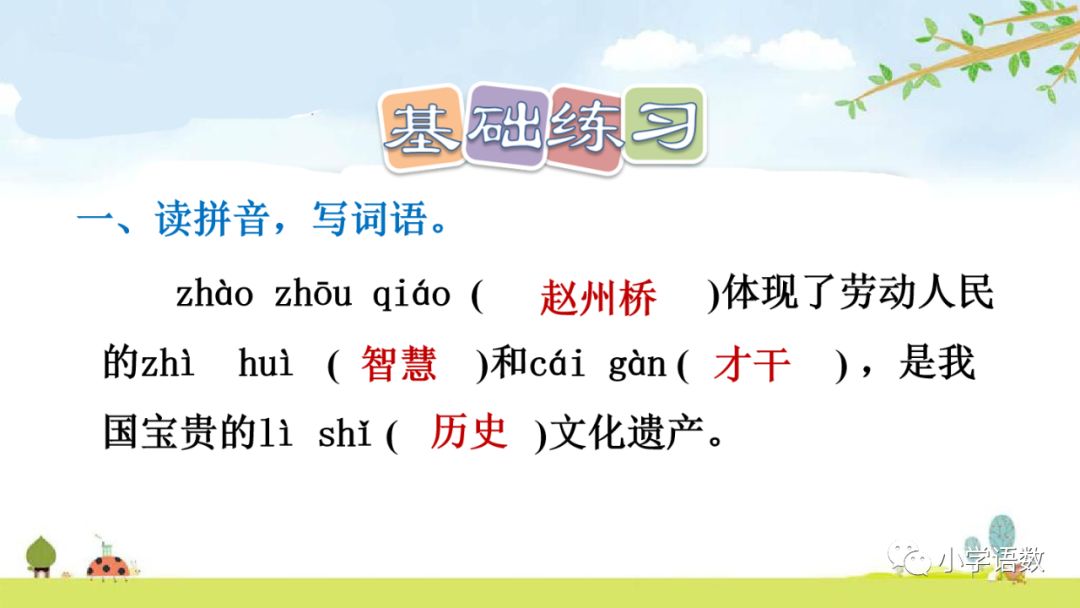 基础练习

一、读拼音，写词语。

zhào zhōu qiáo ( 赵州桥 )体现了劳动人民的zhì huì ( 智慧 )和cái gàn ( 才干 )，是我国宝贵的lì shǐ ( 历史 )文化遗产。

小学语数